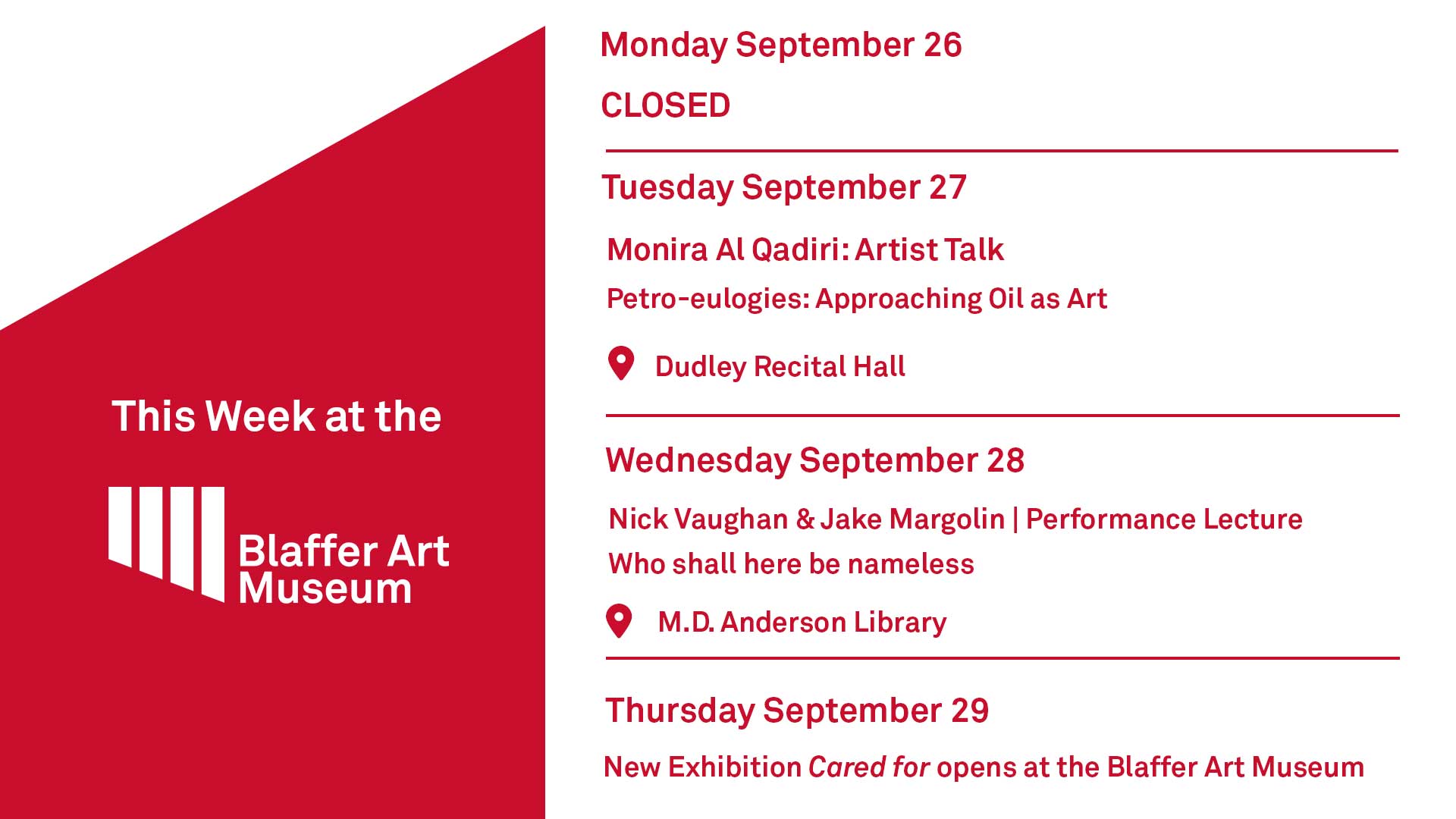 This Week at the

Blaffer Art Museum

Monday September 26

CLOSED

Tuesday September 27

Monira Al Qadiri: Artist Talk

Petro-eulogies: Approaching Oil as Art

Dudley Recital Hall

Wednesday September 28

Nick Vaughan & Jake Margolin | Performance Lecture

Who shall here be nameless

M.D. Anderson Library

Thursday September 29

New Exhibition Cared for opens at the Blaffer Art Museum